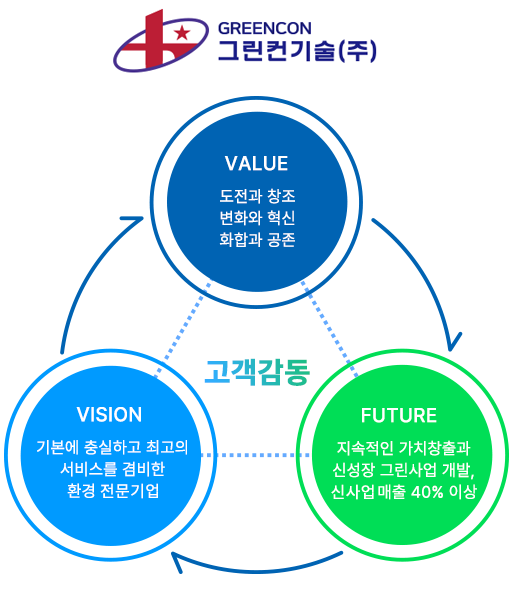 GREENCON
그린컨기술(주)

VALUE
도전과 창조
변화와 혁신
화합과 공존

고객감동

VISION
기본에 충실하고 최고의
서비스를 겸비한
환경 전문기업

FUTURE
지속적인 가치창출과
신성장 그린사업 개발,
신사업매출 40% 이상